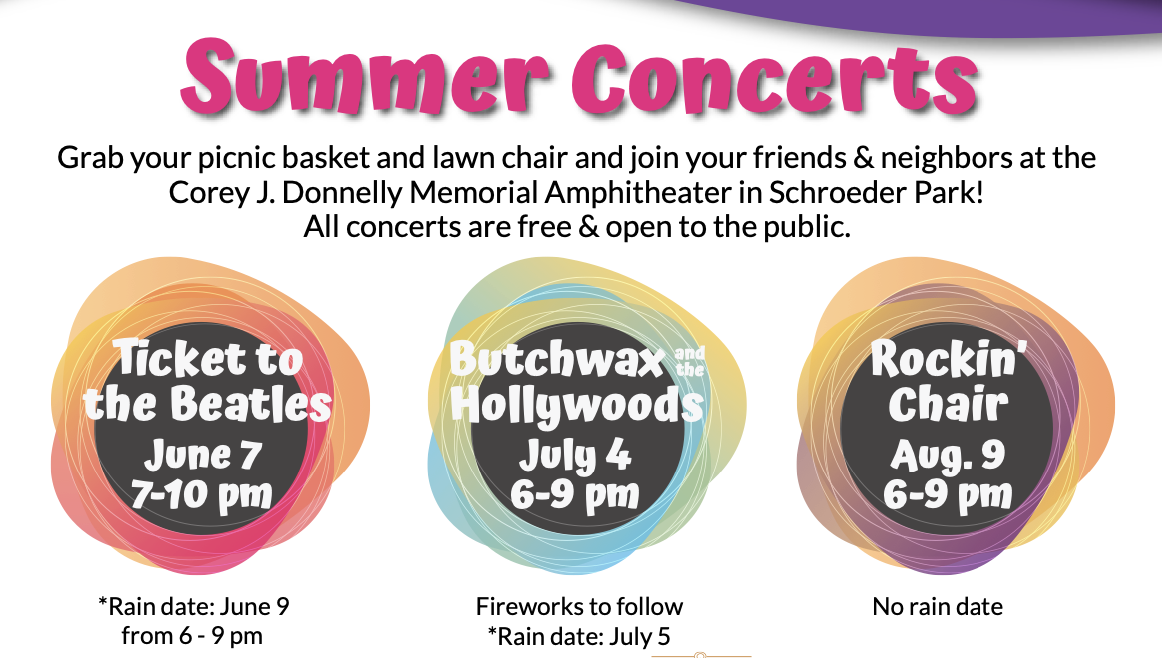 Summer Concerts

Grab your picnic basket and lawn chair and join your friends & neighbors at the Corey J. Donnelly Memorial Amphitheater in Schroeder Park! All concerts are free & open to the public.

Ticket to the Beatles
June 7
7-10 pm

*Rain date: June 9 from 6 - 9 pm

Butchwax and the Hollywoods
July 4
6-9 pm

Fireworks to follow
*Rain date: July 5

Rockin' Chair
Aug. 9
6-9 pm

No rain date